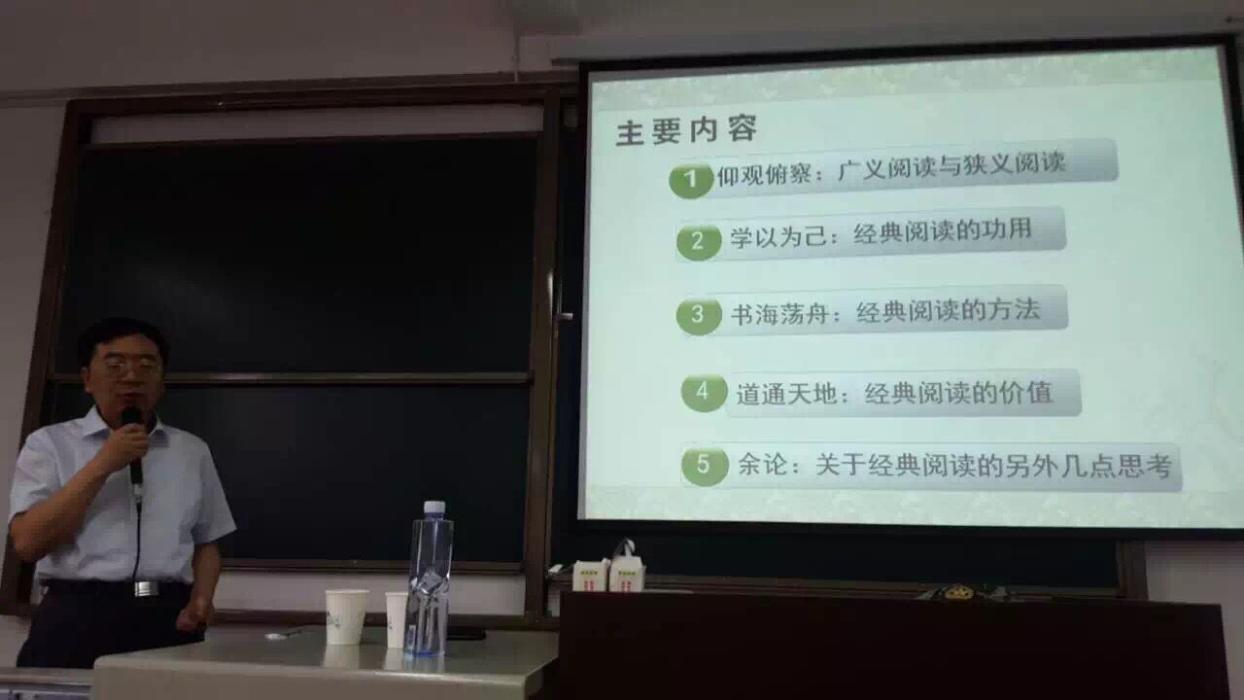 主要内容

1 仰观俯察：广义阅读与狭义阅读

2 学以为己：经典阅读的功用

3 书海荡舟：经典阅读的方法

4 道通天地：经典阅读的价值

5 余论：关于经典阅读的另外几点思考